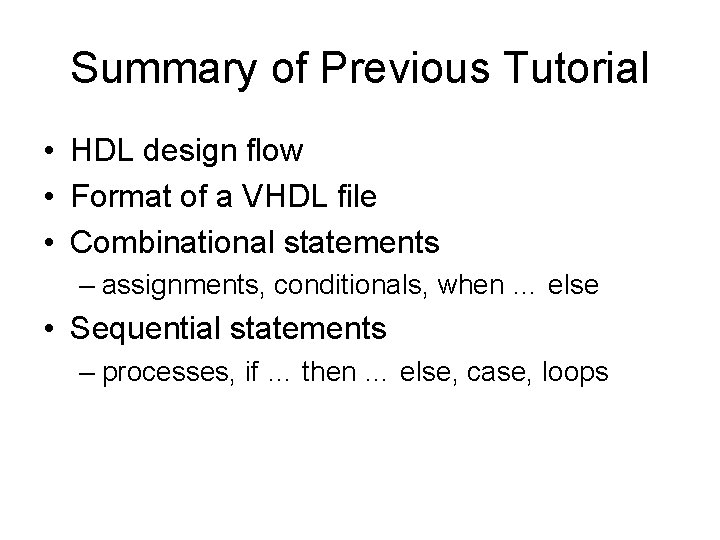 Summary of Previous Tutorial

• HDL design flow
• Format of a VHDL file
• Combinational statements
  – assignments, conditionals, when … else
• Sequential statements
  – processes, if … then … else, case, loops